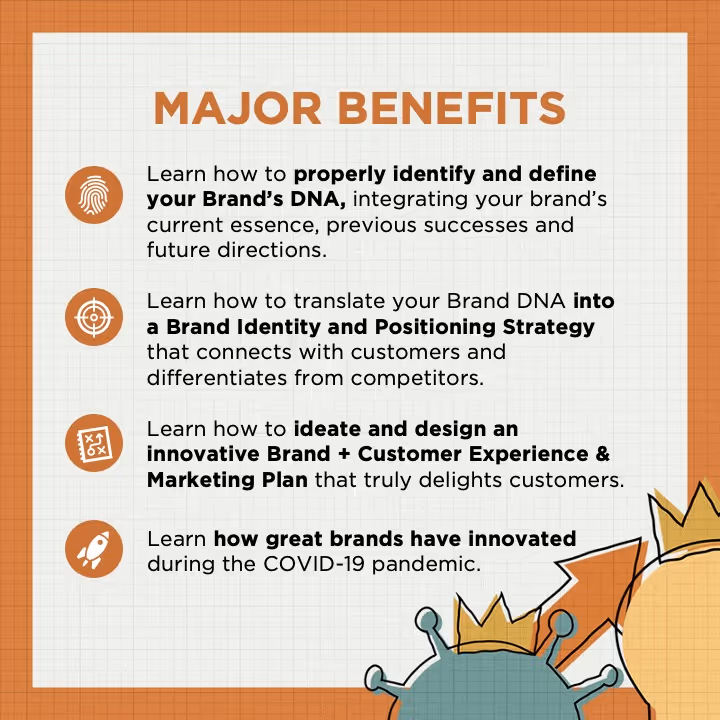 MAJOR BENEFITS

Learn how to properly identify and define your Brand's DNA, integrating your brand's current essence, previous successes and future directions.

Learn how to translate your Brand DNA into a Brand Identity and Positioning Strategy that connects with customers and differentiates from competitors.

Learn how to ideate and design an innovative Brand + Customer Experience & Marketing Plan that truly delights customers.

Learn how great brands have innovated during the COVID-19 pandemic.